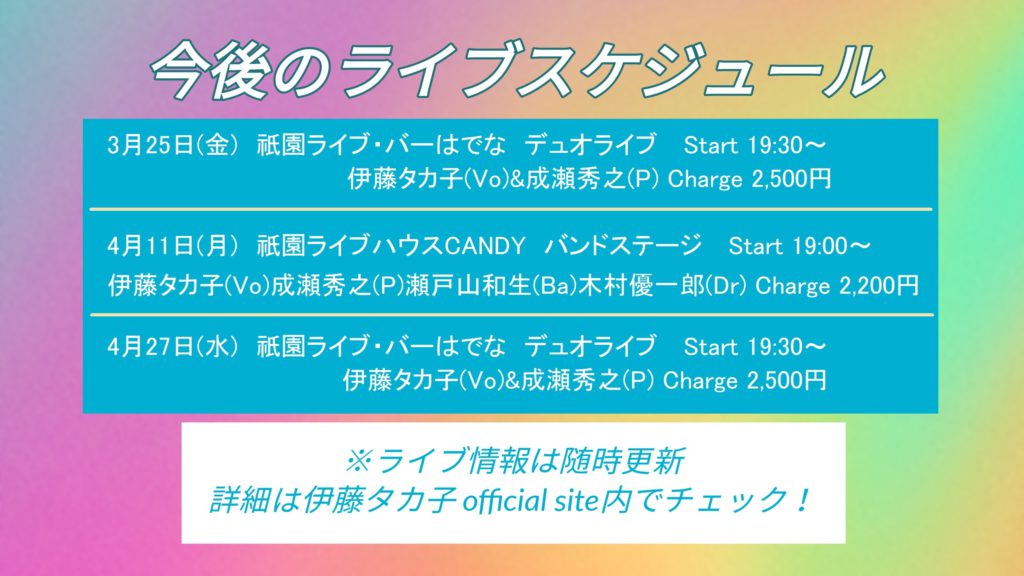 今後のライブスケジュール

3月25日(金) 祇園ライブ・バーはでな デュオライブ Start 19:30〜
伊藤タカ子(Vo)&成瀬秀之(P) Charge 2,500円

4月11日(月) 祇園ライブハウスCANDY バンドステージ Start 19:00〜
伊藤タカ子(Vo)成瀬秀之(P)瀬戸山和生(Ba)木村優一郎(Dr) Charge 2,200円

4月27日(水) 祇園ライブ・バーはでな デュオライブ Start 19:30〜
伊藤タカ子(Vo)&成瀬秀之(P) Charge 2,500円

※ライブ情報は随時更新
詳細は伊藤タカ子 official site内でチェック！